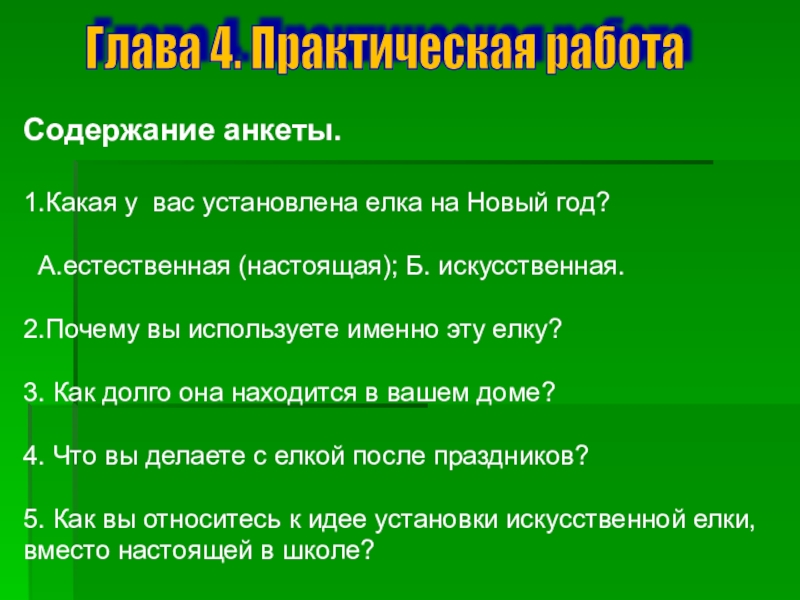 Глава 4. Практическая работа

Содержание анкеты.

1.Какая у вас установлена елка на Новый год?

А.естественная (настоящая); Б. искусственная.

2.Почему вы используете именно эту елку?

3. Как долго она находится в вашем доме?

4. Что вы делаете с елкой после праздников?

5. Как вы относитесь к идее установки искусственной елки, вместо настоящей в школе?